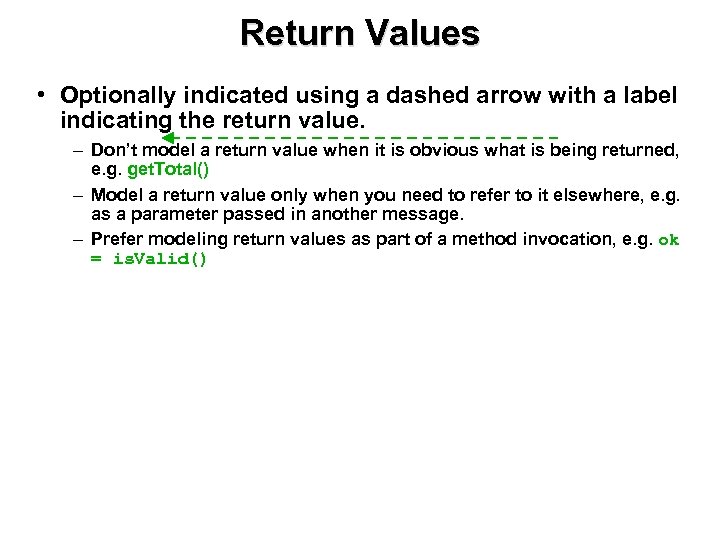 Return Values

• Optionally indicated using a dashed arrow with a label indicating the return value.

– Don't model a return value when it is obvious what is being returned, e.g. getTotal()

– Model a return value only when you need to refer to it elsewhere, e.g. as a parameter passed in another message.

– Prefer modeling return values as part of a method invocation, e.g. ok = isValid()